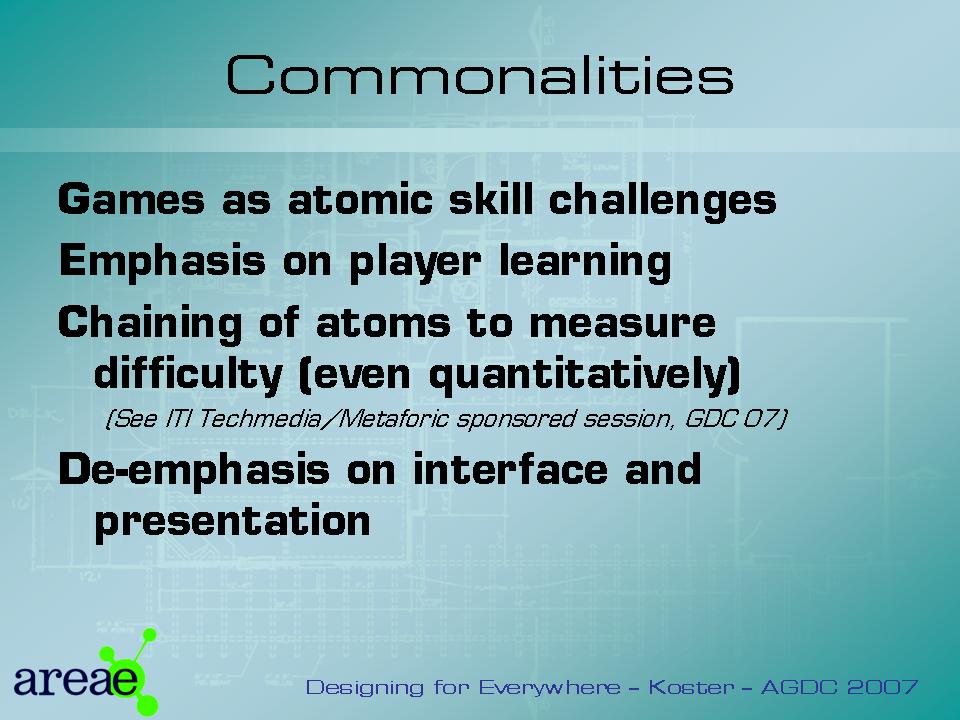 Commonalities

Games as atomic skill challenges

Emphasis on player learning

Chaining of atoms to measure difficulty (even quantitatively)

(See ITI Techmedia/Metaforic sponsored session, GDC 07)

De-emphasis on interface and presentation

areae

Designing for Everywhere – Koster – AGDC 2007